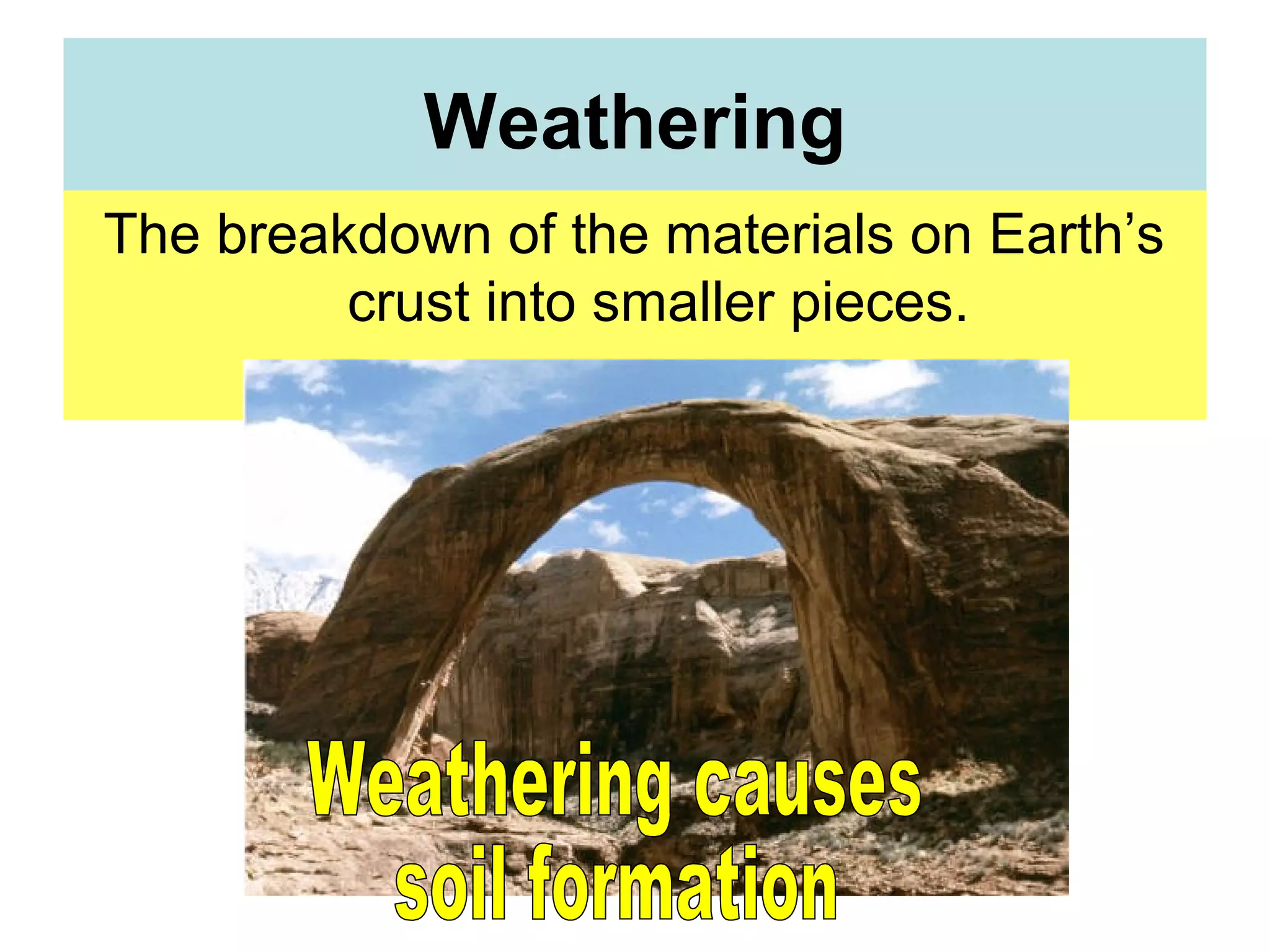 Weathering

The breakdown of the materials on Earth’s crust into smaller pieces.

Weathering causes soil formation